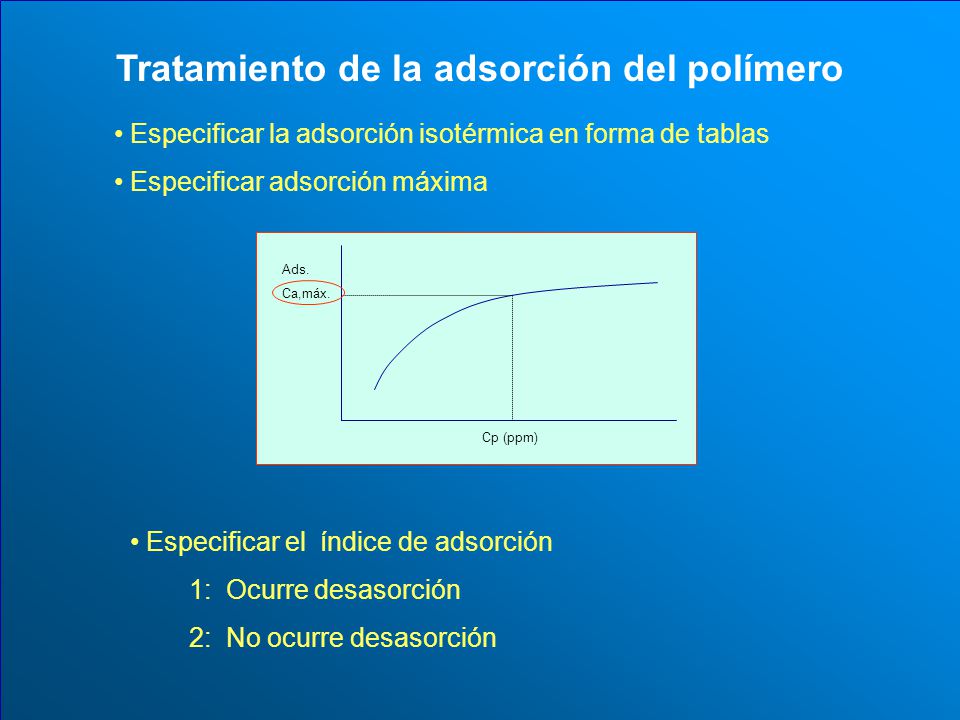 Tratamiento de la adsorción del polímero

• Especificar la adsorción isotérmica en forma de tablas

• Especificar adsorción máxima

Ads.

Ca,máx.

Cp (ppm)

• Especificar el índice de adsorción

1: Ocurre desasorción

2: No ocurre desasorción